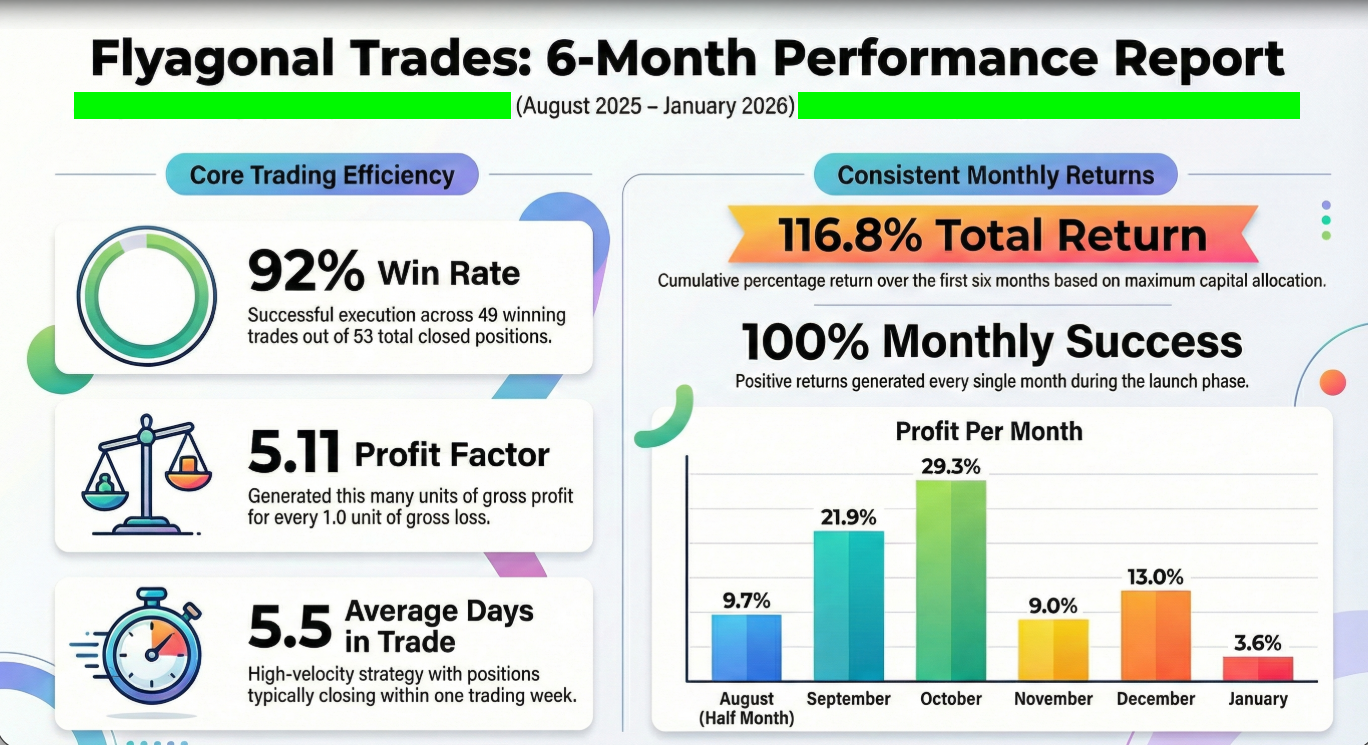 Flyagonal Trades: 6-Month Performance Report

(August 2025 – January 2026)

Core Trading Efficiency

92% Win Rate

Successful execution across 49 winning trades out of 53 total closed positions.

5.11 Profit Factor

Generated this many units of gross profit for every 1.0 unit of gross loss.

5.5 Average Days in Trade

High-velocity strategy with positions typically closing within one trading week.

Consistent Monthly Returns

116.8% Total Return

Cumulative percentage return over the first six months based on maximum capital allocation.

100% Monthly Success

Positive returns generated every single month during the launch phase.

Profit Per Month

9.7%
21.9%
29.3%
9.0%
13.0%
3.6%

August (Half Month)
September
October
November
December
January